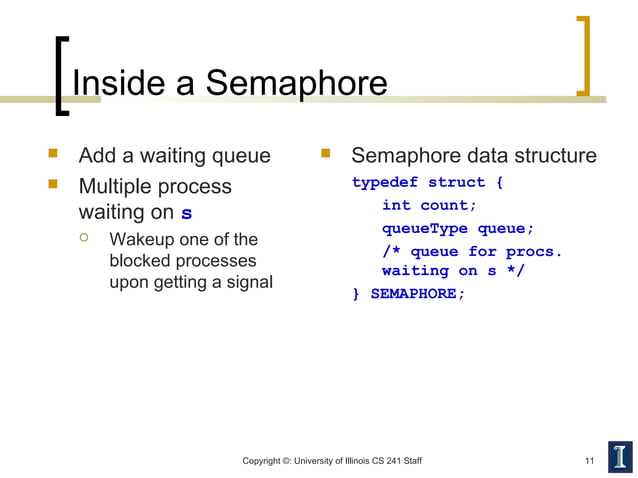 Inside a Semaphore

Add a waiting queue

Multiple process waiting on s

Wakeup one of the blocked processes upon getting a signal

Semaphore data structure

typedef struct {
int count;
queueType queue;
/* queue for procs. waiting on s */
} SEMAPHORE;

Copyright ©: University of Illinois CS 241 Staff

11